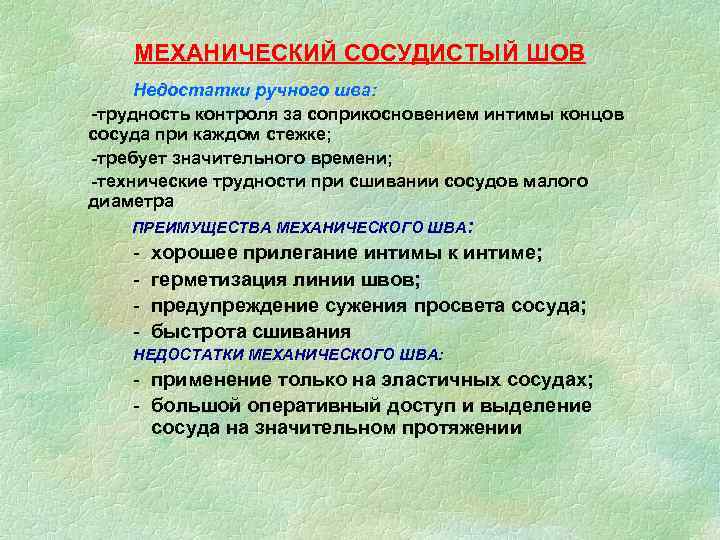 МЕХАНИЧЕСКИЙ СОСУДИСТЫЙ ШОВ

Недостатки ручного шва:

-трудность контроля за соприкосновением интимы концов сосуда при каждом стежке;

-требует значительного времени;

-технические трудности при сшивании сосудов малого диаметра

ПРЕИМУЩЕСТВА МЕХАНИЧЕСКОГО ШВА:

- хорошее прилегание интимы к интиме;
- герметизация линии швов;
- предупреждение сужения просвета сосуда;
- быстрота сшивания

НЕДОСТАТКИ МЕХАНИЧЕСКОГО ШВА:

- применение только на эластичных сосудах;
- большой оперативный доступ и выделение сосуда на значительном протяжении